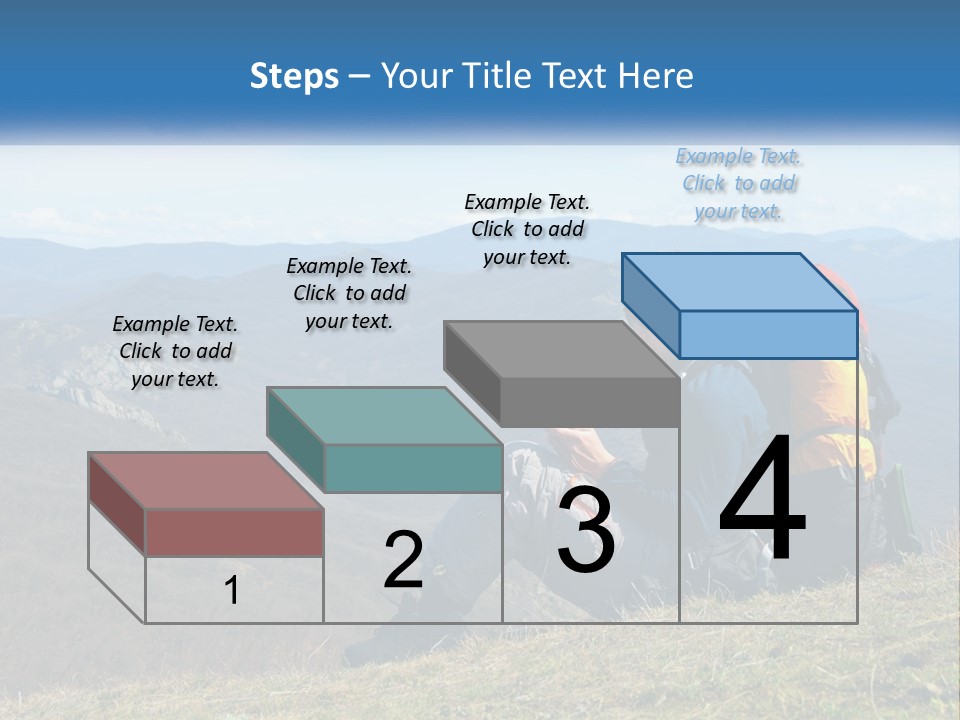 Steps – Your Title Text Here

Example Text. Click to add your text.

Example Text. Click to add your text.

Example Text. Click to add your text.

Example Text. Click to add your text.

1

2

3

4